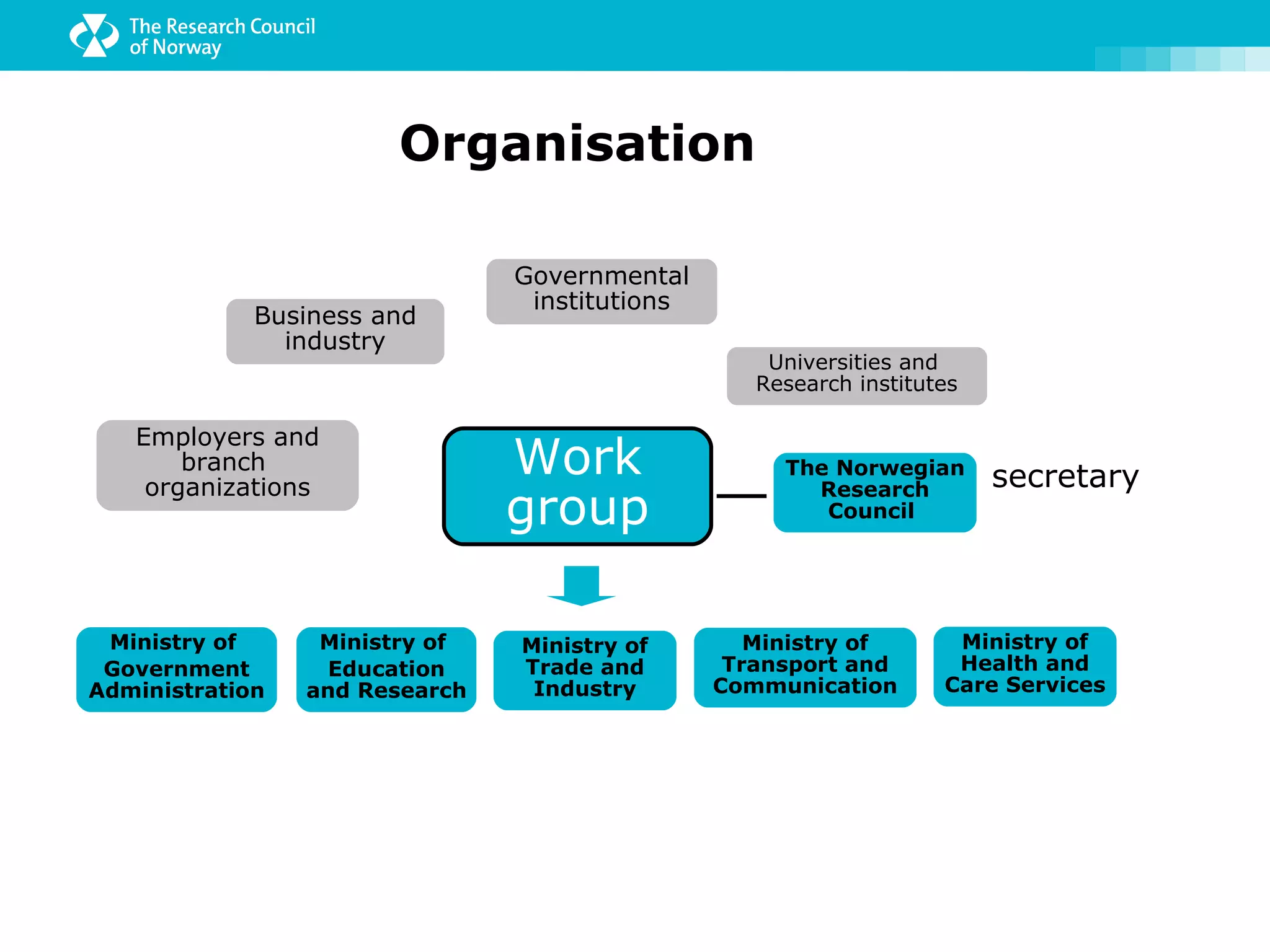 The Research Council of Norway

Organisation

Governmental institutions

Business and industry

Universities and Research institutes

Employers and branch organizations

Work group

The Norwegian Research Council

secretary

Ministry of Government Administration

Ministry of Education and Research

Ministry of Trade and Industry

Ministry of Transport and Communication

Ministry of Health and Care Services